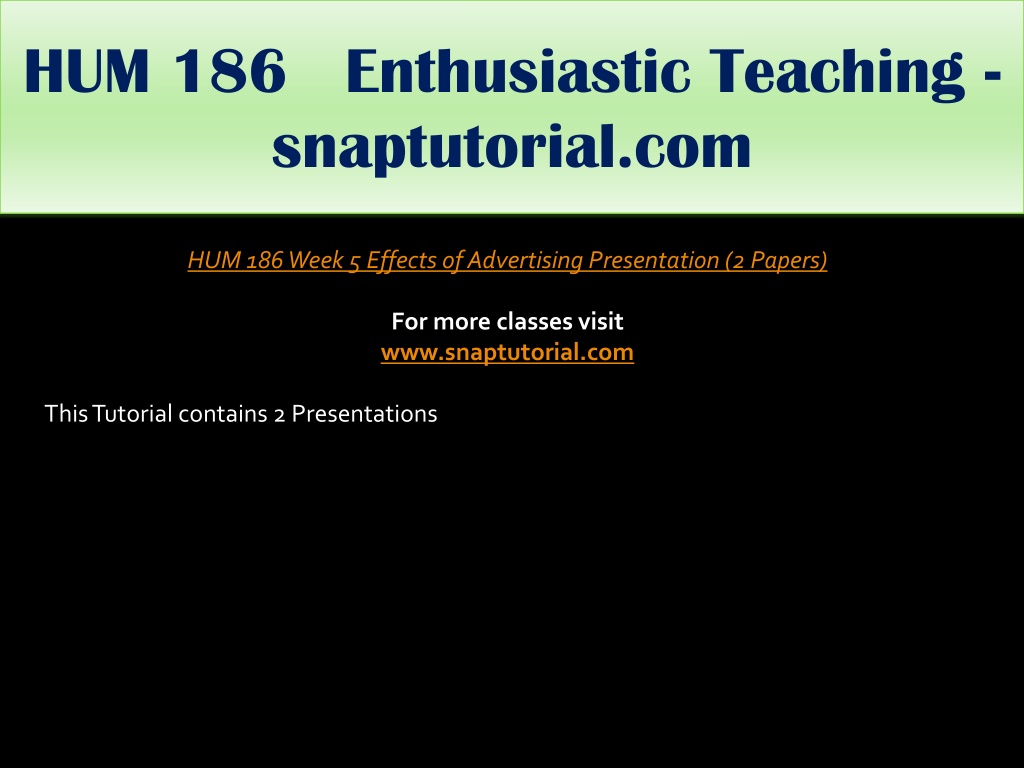 HUM 186 Enthusiastic Teaching - snaptutorial.com

HUM 186 Week 5 Effects of Advertising Presentation (2 Papers)

For more classes visit
www.snaptutorial.com

This Tutorial contains 2 Presentations